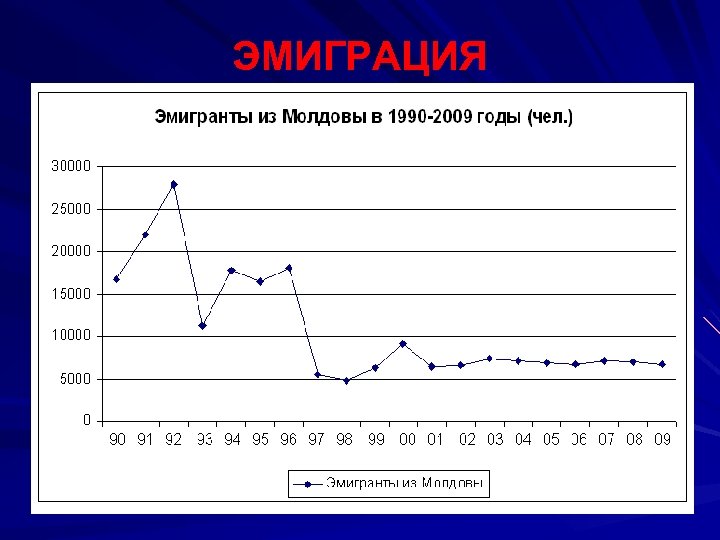 ЭМИГРАЦИЯ

Эмигранты из Молдовы в 1990-2009 годы (чел.)

30000
25000
20000
15000
10000
5000
0

90 91 92 93 94 95 96 97 98 99 00 01 02 03 04 05 06 07 08 09

Эмигранты из Молдовы